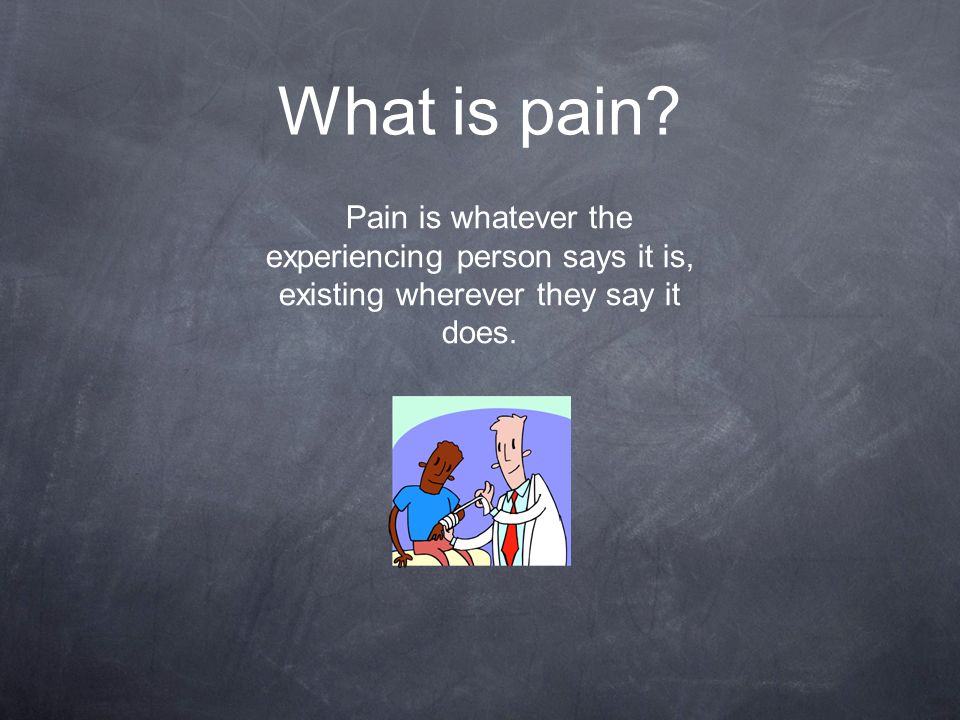 What is pain?

Pain is whatever the experiencing person says it is, existing wherever they say it does.